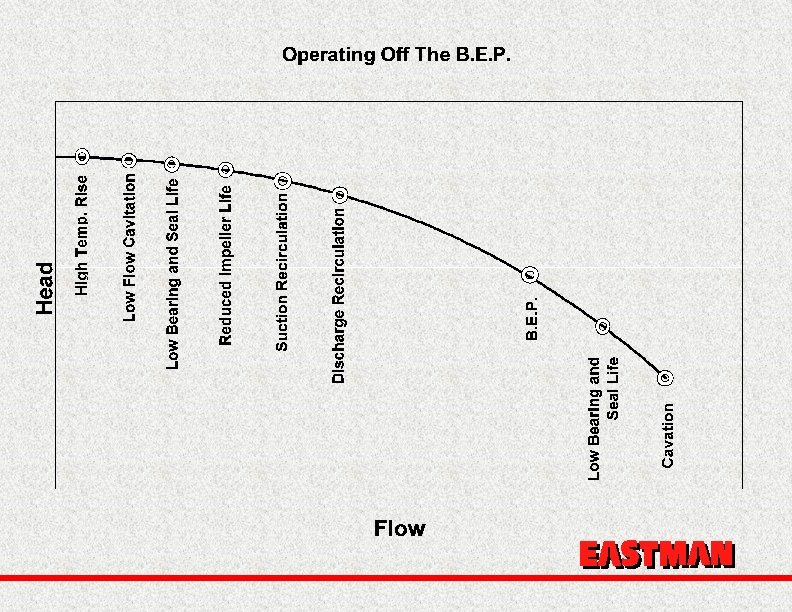 Operating Off The B.E.P.

Head

High Temp. Rise

Low Flow Cavitation

Low Bearing and Seal Life

Reduced Impeller Life

Suction Recirculation

Discharge Recirculation

B.E.P.

Low Bearing and Seal Life

Cavation

Flow

EASTMAN